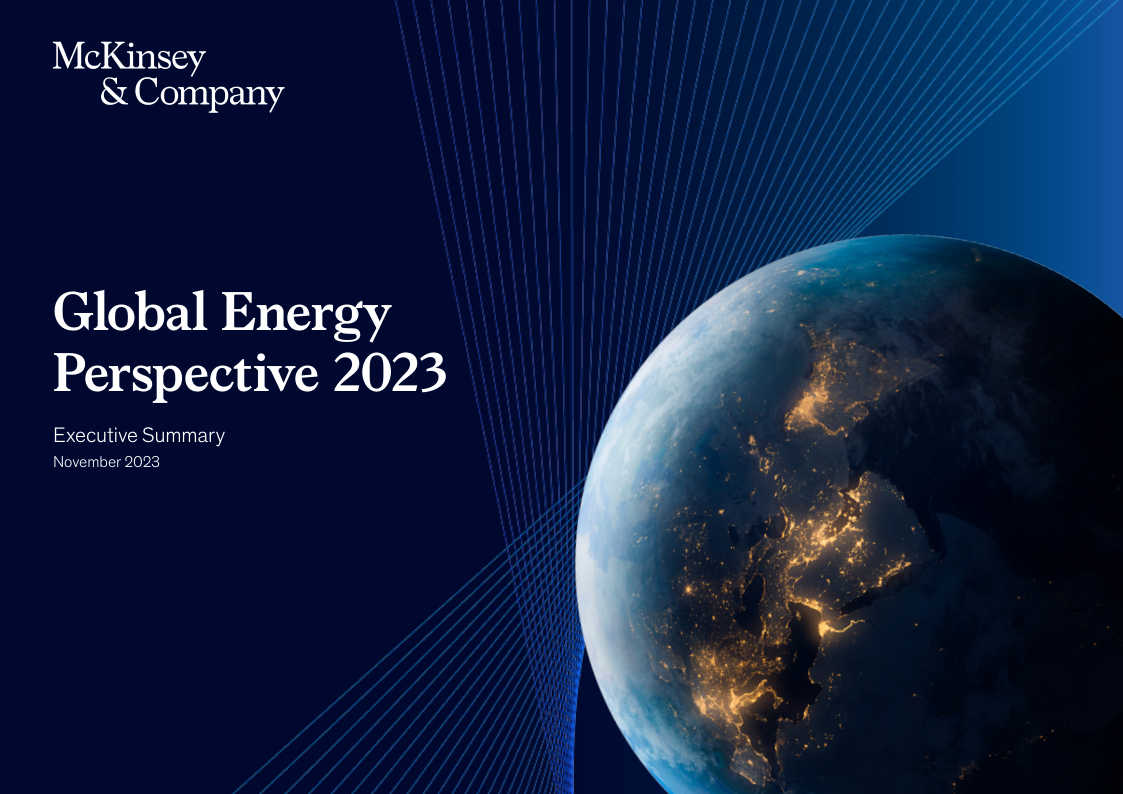 McKinsey
& Company

Global Energy Perspective 2023

Executive Summary
November 2023